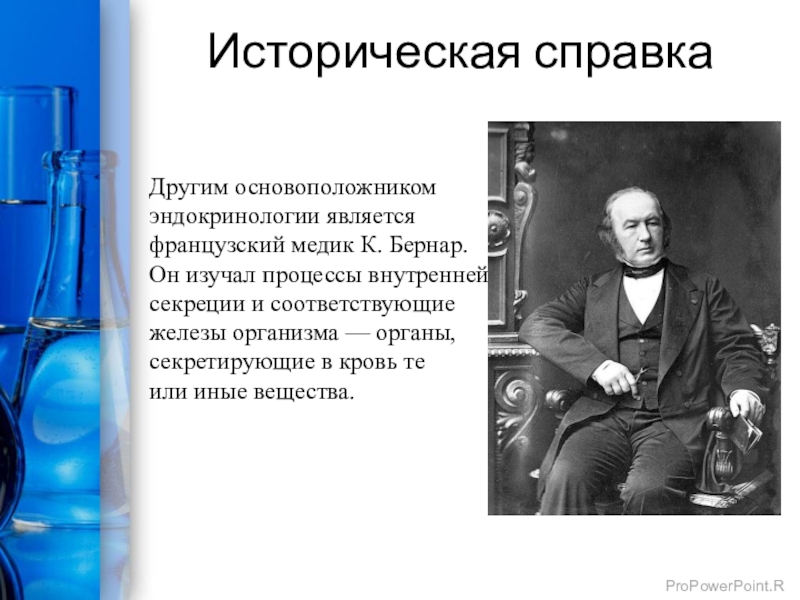 Историческая справка

Другим основоположником эндокринологии является французский медик К. Бернар. Он изучал процессы внутренней секреции и соответствующие железы организма — органы, секретирующие в кровь те или иные вещества.

ProPowerPoint.R